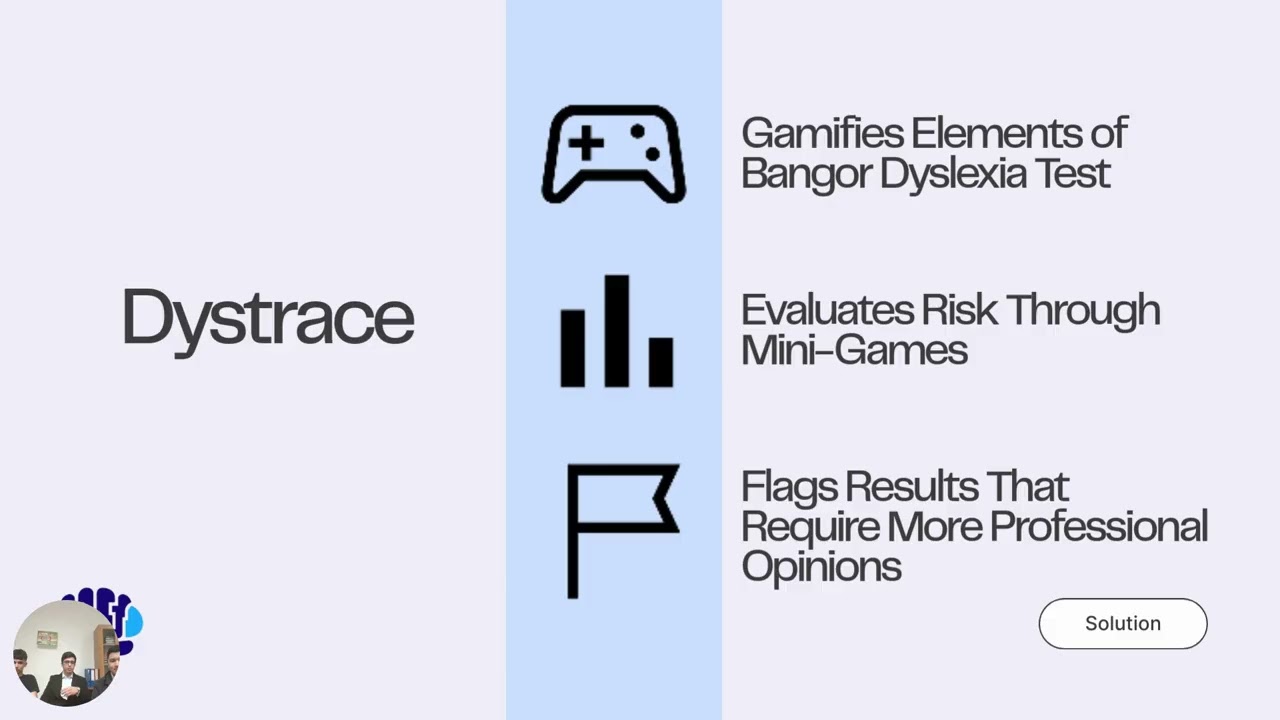 Dystrace

Gamifies Elements of Bangor Dyslexia Test

Evaluates Risk Through Mini-Games

Flags Results That Require More Professional Opinions

Solution